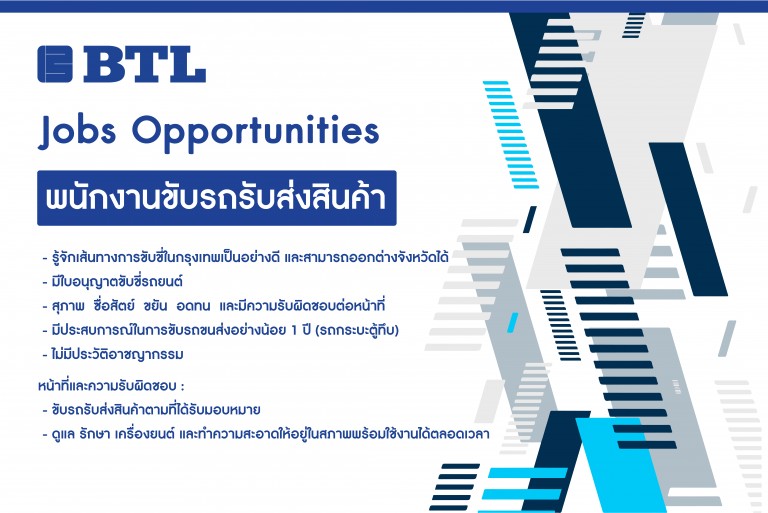 BTL

Jobs Opportunities

พนักงานขับรถรับส่งสินค้า

- รู้จักเส้นทางการขับขี่ในกรุงเทพเป็นอย่างดี และสามารถออกต่างจังหวัดได้
- มีใบอนุญาตขับขี่รถยนต์
- สุภาพ ซื่อสัตย์ ขยัน อดทน และมีความรับผิดชอบต่อหน้าที่
- มีประสบการณ์ในการขับรถขนส่งอย่างน้อย 1 ปี (รถกระบะตู้ทึบ)
- ไม่มีประวัติอาชญากรรม

หน้าที่และความรับผิดชอบ :
- ขับรถรับส่งสินค้าตามที่ได้รับมอบหมาย
- ดูแล รักษา เครื่องยนต์ และทำความสะอาดให้อยู่ในสภาพพร้อมใช้งานได้ตลอดเวลา